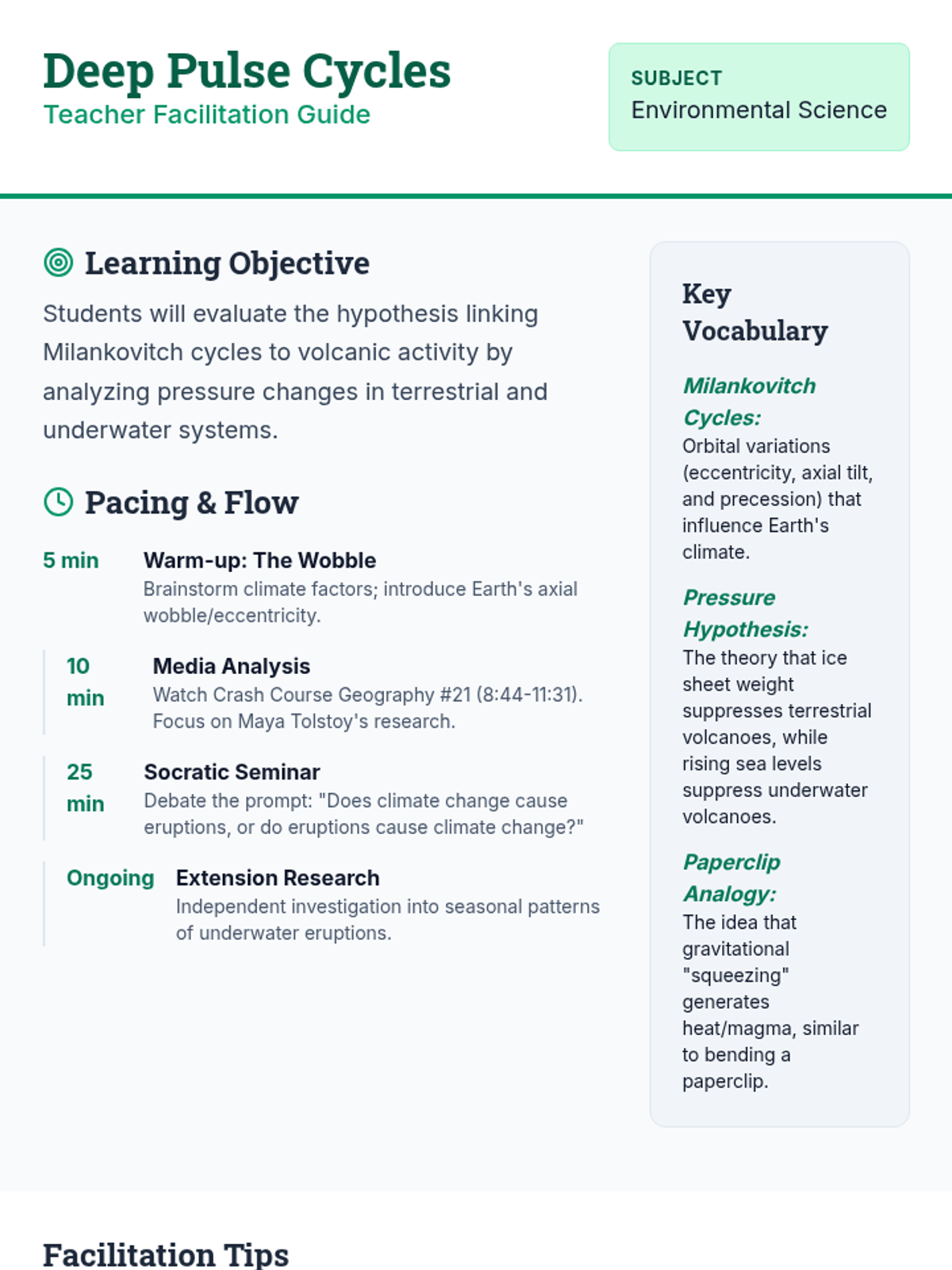 Deep Pulse Cycles
Teacher Facilitation Guide

SUBJECT
Environmental Science

Learning Objective

Students will evaluate the hypothesis linking Milankovitch cycles to volcanic activity by analyzing pressure changes in terrestrial and underwater systems.

Pacing & Flow

5 min
Warm-up: The Wobble
Brainstorm climate factors; introduce Earth's axial wobble/eccentricity.

10 min
Media Analysis
Watch Crash Course Geography #21 (8:44-11:31). Focus on Maya Tolstoy's research.

25 min
Socratic Seminar
Debate the prompt: "Does climate change cause eruptions, or do eruptions cause climate change?"

Ongoing
Extension Research
Independent investigation into seasonal patterns of underwater eruptions.

Key Vocabulary

Milankovitch Cycles: Orbital variations (eccentricity, axial tilt, and precession) that influence Earth's climate.

Pressure Hypothesis: The theory that ice sheet weight suppresses terrestrial volcanoes, while rising sea levels suppress underwater volcanoes.

Paperclip Analogy: The idea that gravitational "squeezing" generates heat/magma, similar to bending a paperclip.

Facilitation Tips